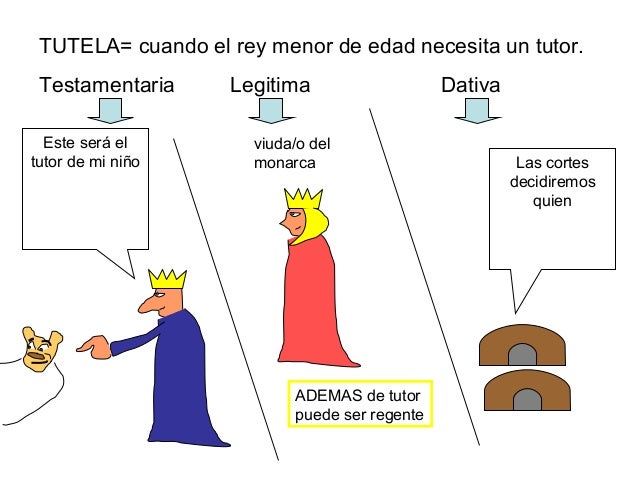 TUTELA= cuando el rey menor de edad necesita un tutor.

Testamentaria

Legitima

Dativa

Este será el tutor de mi niño

viuda/o del monarca

Las cortes decidiremos quien

ADEMAS de tutor puede ser regente